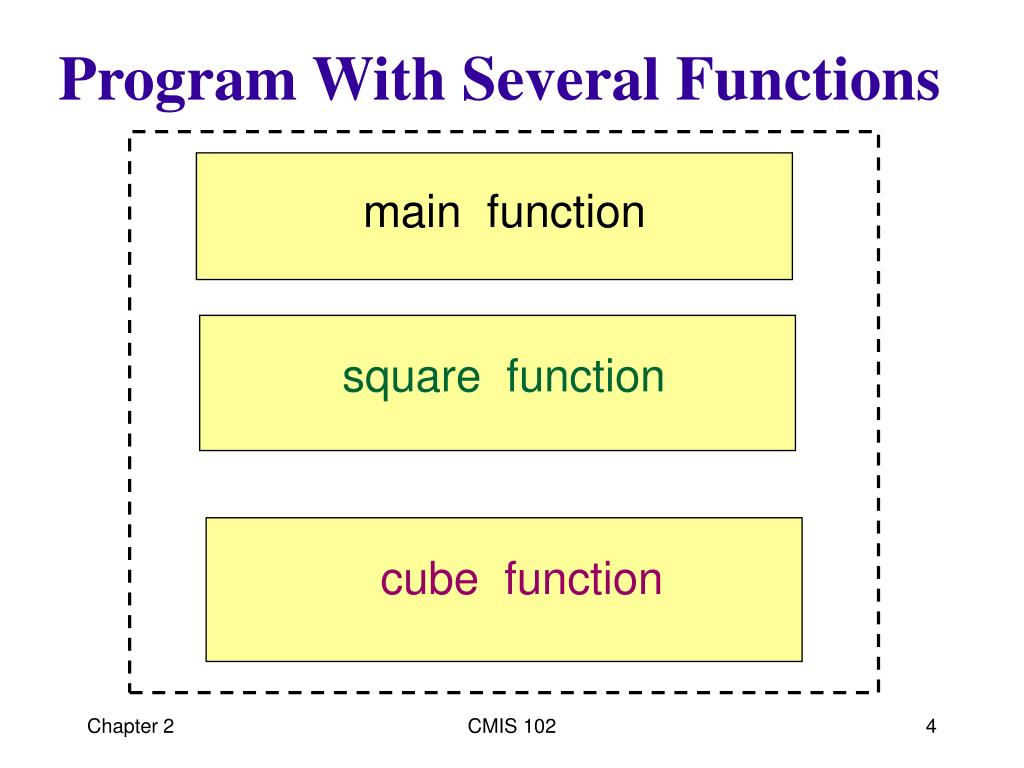 Program With Several Functions

main function

square function

cube function

Chapter 2

CMIS 102

4